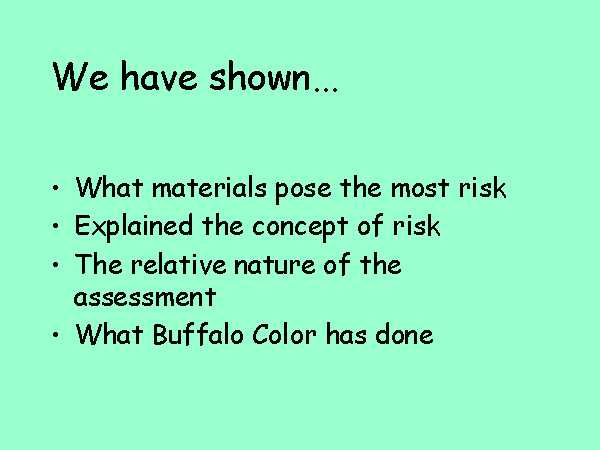 We have shown…

• What materials pose the most risk
• Explained the concept of risk
• The relative nature of the assessment
• What Buffalo Color has done